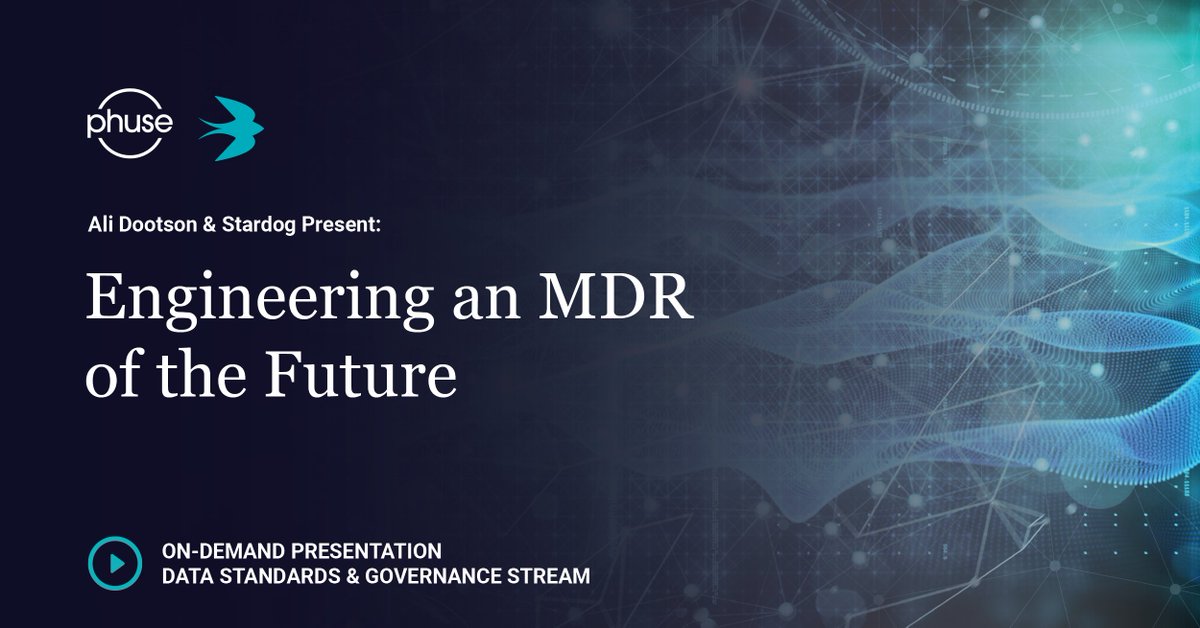 phuse

Ali Dootson & Stardog Present:

Engineering an MDR of the Future

ON-DEMAND PRESENTATION
DATA STANDARDS & GOVERNANCE STREAM